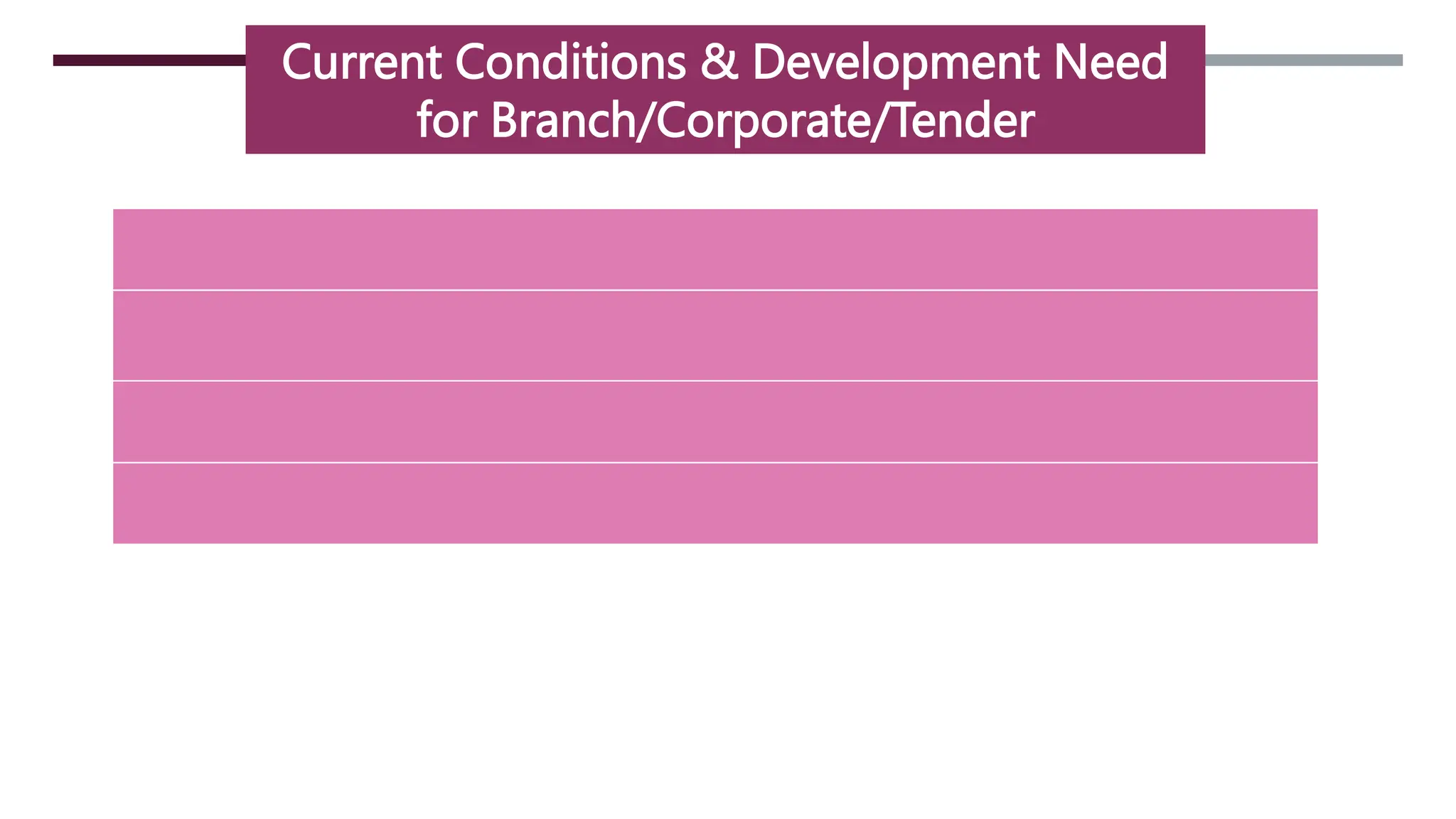 Current Conditions & Development Need for Branch/Corporate/Tender